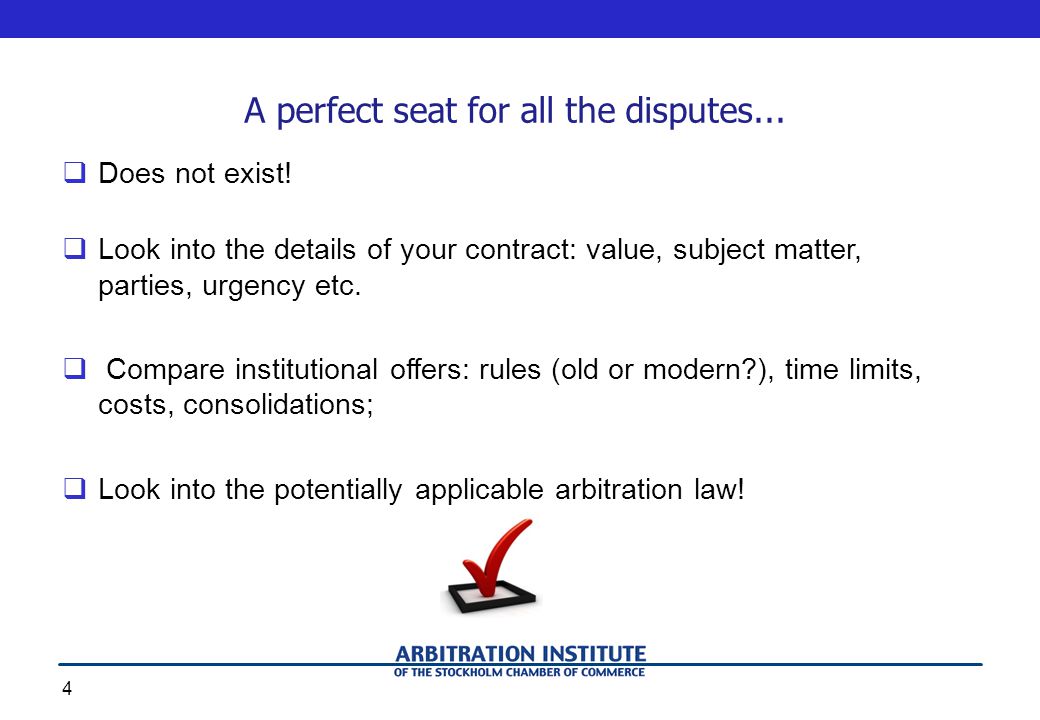 A perfect seat for all the disputes...

❑ Does not exist!

❑ Look into the details of your contract: value, subject matter, parties, urgency etc.

❑ Compare institutional offers: rules (old or modern?), time limits, costs, consolidations;

❑ Look into the potentially applicable arbitration law!

ARBITRATION INSTITUTE
OF THE STOCKHOLM CHAMBER OF COMMERCE

4